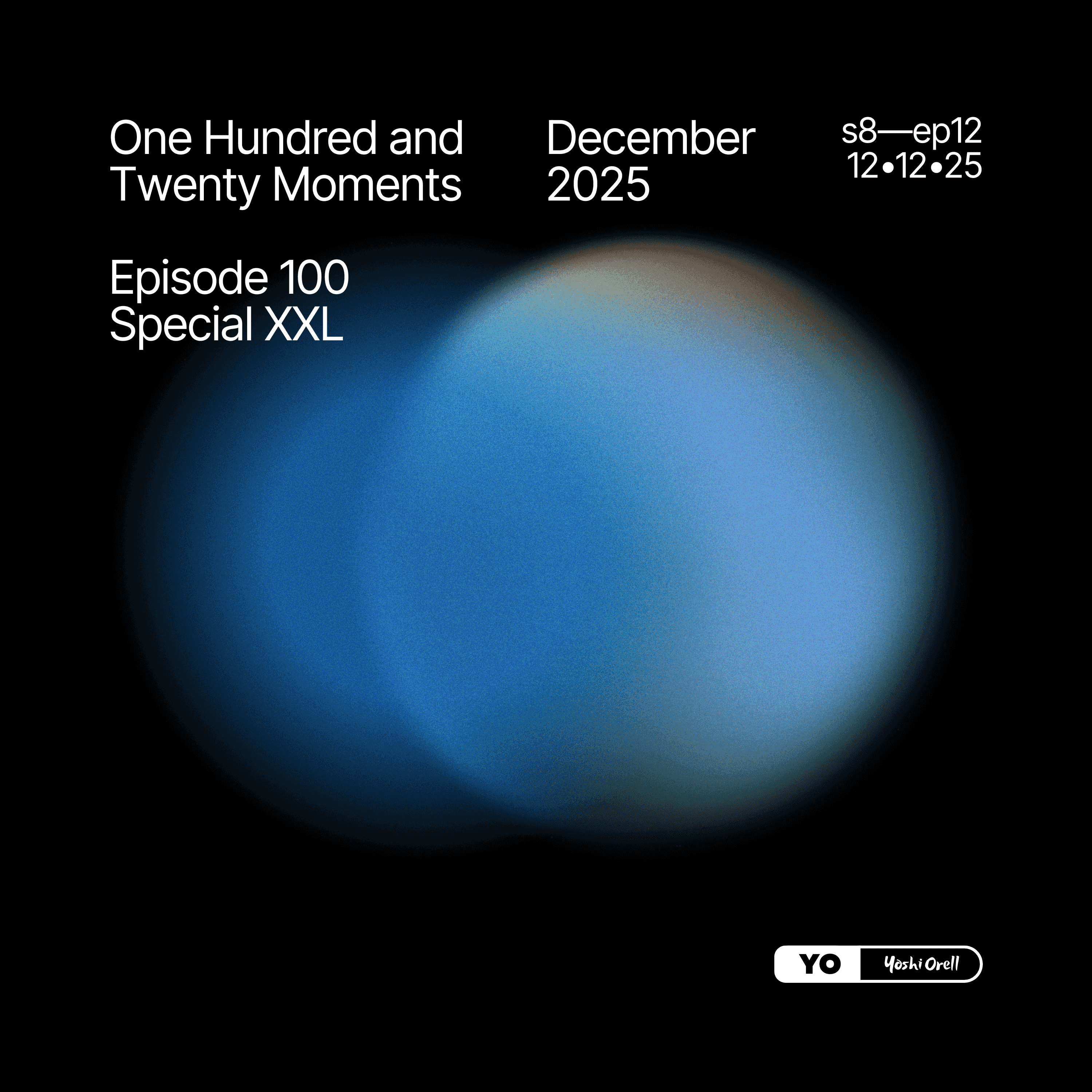 One Hundred and Twenty Moments

December 2025

s8—ep12
12•12•25

Episode 100
Special XXL

YO Yoshi Orell